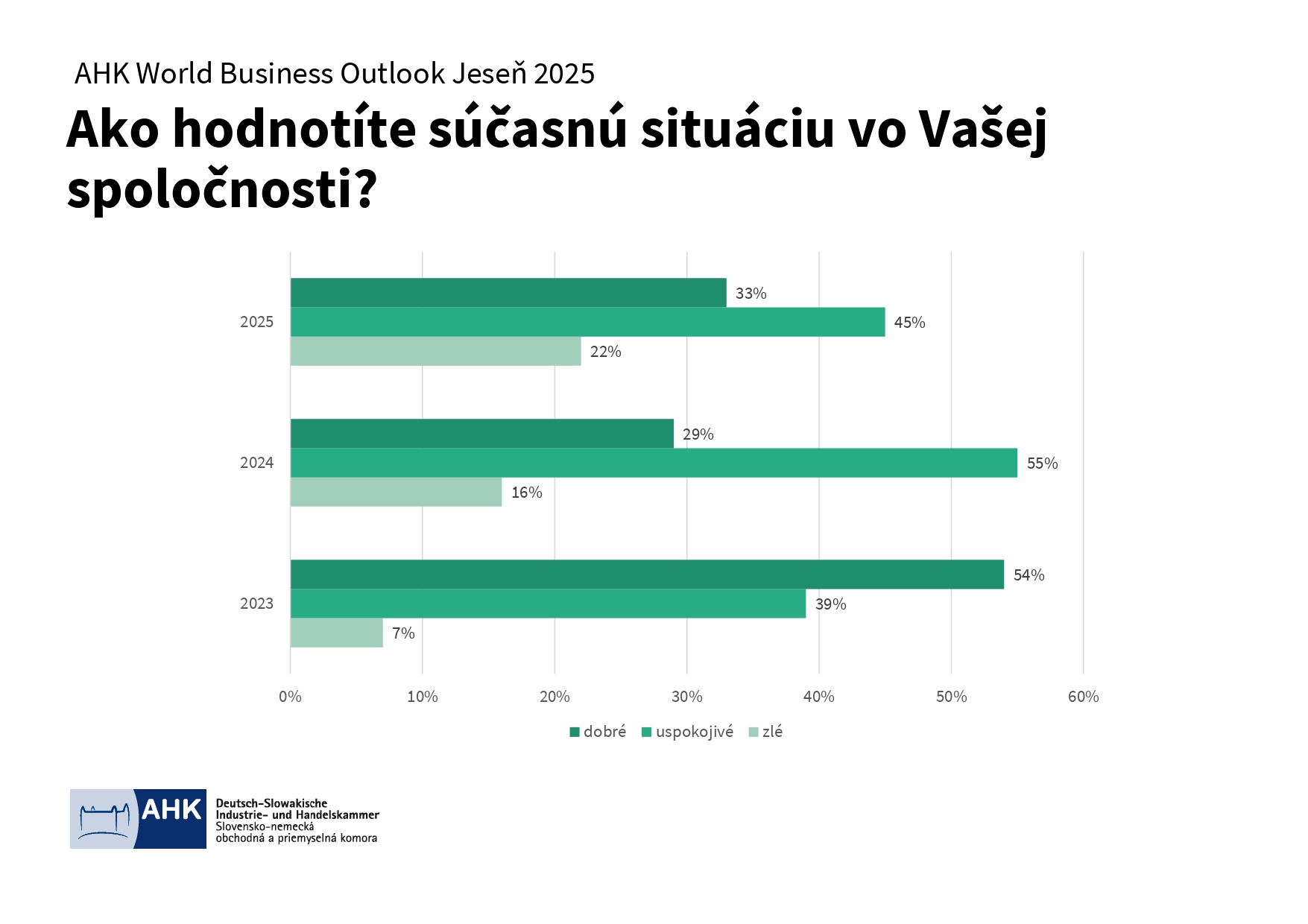 AHK World Business Outlook Jeseň 2025

Ako hodnotíte súčasnú situáciu vo Vašej spoločnosti?

2025
33%
45%
22%

2024
29%
55%
16%

2023
54%
39%
7%

0% 10% 20% 30% 40% 50% 60%

dobré uspokojivé zlé

AHK
Deutsch-Slowakische Industrie- und Handelskammer
Slovensko-nemecká obchodná a priemyselná komora